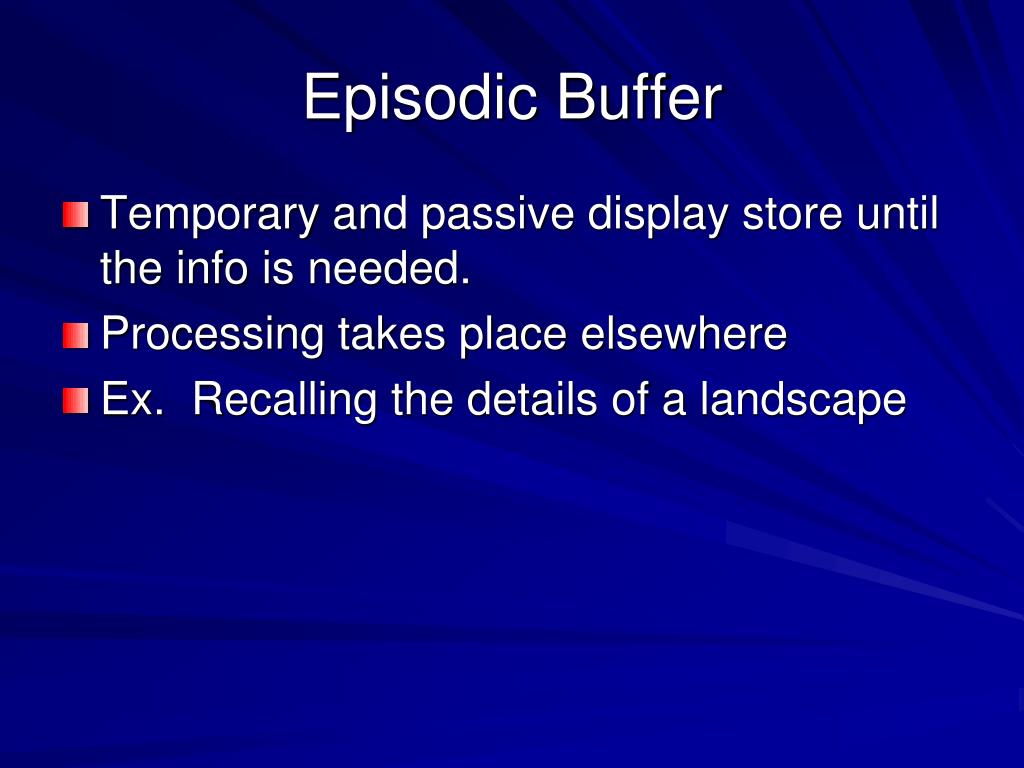 Episodic Buffer

Temporary and passive display store until the info is needed.

Processing takes place elsewhere

Ex.  Recalling the details of a landscape